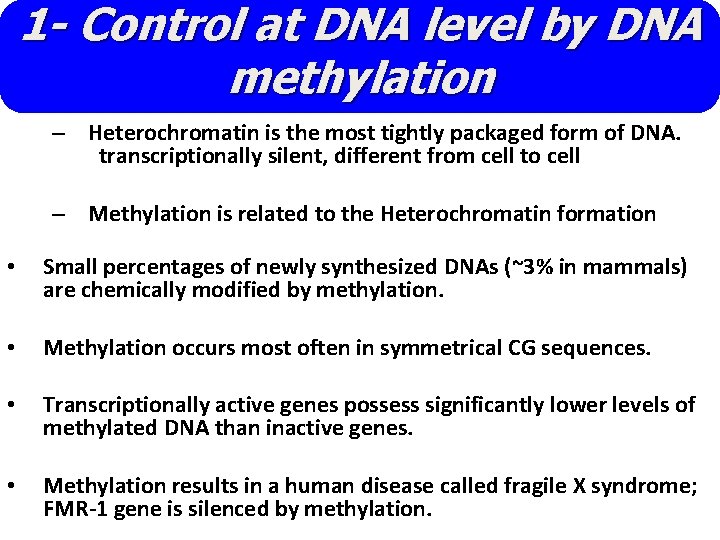 1- Control at DNA level by DNA methylation

– Heterochromatin is the most tightly packaged form of DNA. transcriptionally silent, different from cell to cell

– Methylation is related to the Heterochromatin formation

• Small percentages of newly synthesized DNAs (~3% in mammals) are chemically modified by methylation.

• Methylation occurs most often in symmetrical CG sequences.

• Transcriptionally active genes possess significantly lower levels of methylated DNA than inactive genes.

• Methylation results in a human disease called fragile X syndrome; FMR-1 gene is silenced by methylation.